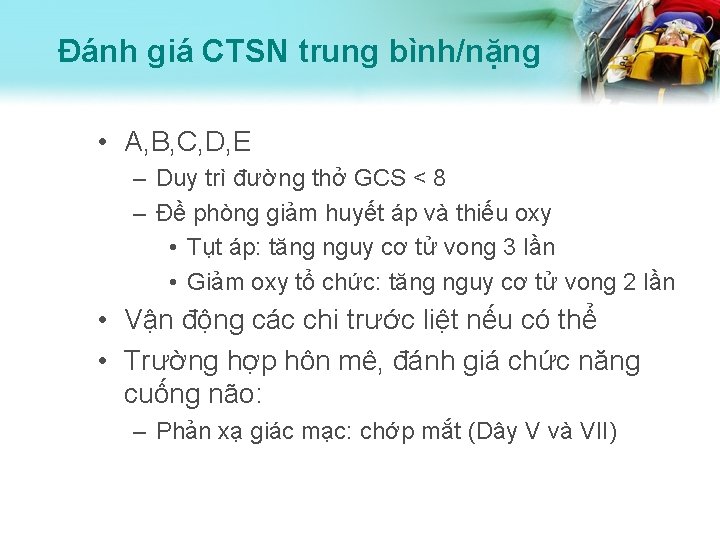 Đánh giá CTSN trung bình/nặng

• A,B,C,D,E
– Duy trì đường thở GCS < 8
– Đề phòng giảm huyết áp và thiếu oxy
• Tụt áp: tăng nguy cơ tử vong 3 lần
• Giảm oxy tổ chức: tăng nguy cơ tử vong 2 lần
• Vận động các chi trước liệt nếu có thể
• Trường hợp hôn mê, đánh giá chức năng cuống não:
– Phản xạ giác mạc: chớp mắt (Dây V và VII)